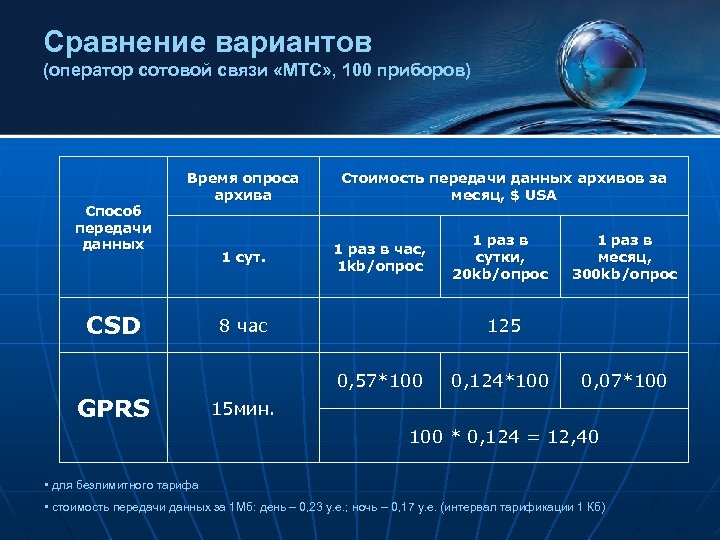 Сравнение вариантов
(оператор сотовой связи «МТС», 100 приборов)

| Способ передачи данных | Время опроса архива | Стоимость передачи данных архивов за месяц, $ USA | | |
|---|---|---|---|---|
| | 1 сут. | 1 раз в час, 1kb/опрос | 1 раз в сутки, 20kb/опрос | 1 раз в месяц, 300kb/опрос |
| CSD | 8 час | 125 | | |
| GPRS | 15мин. | 0,57*100 | 0,124*100 | 0,07*100 |
| | | 100 * 0,124 = 12,40 | | |

▪ для безлимитного тарифа

▪ стоимость передачи данных за 1Мб: день – 0,23 у.е.; ночь – 0,17 у.е. (интервал тарификации 1 Кб)